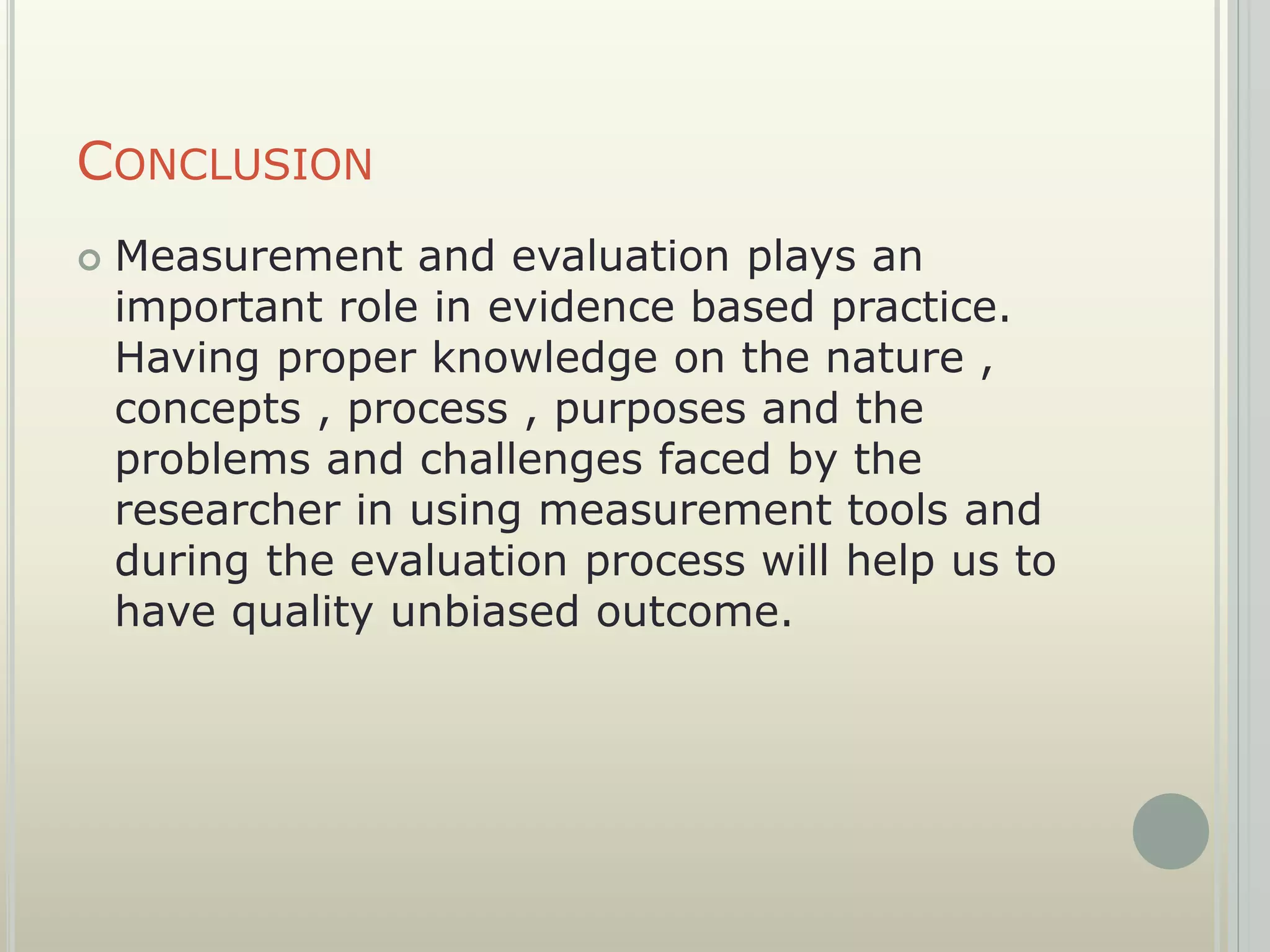 CONCLUSION

Measurement and evaluation plays an important role in evidence based practice. Having proper knowledge on the nature , concepts , process , purposes and the problems and challenges faced by the researcher in using measurement tools and during the evaluation process will help us to have quality unbiased outcome.